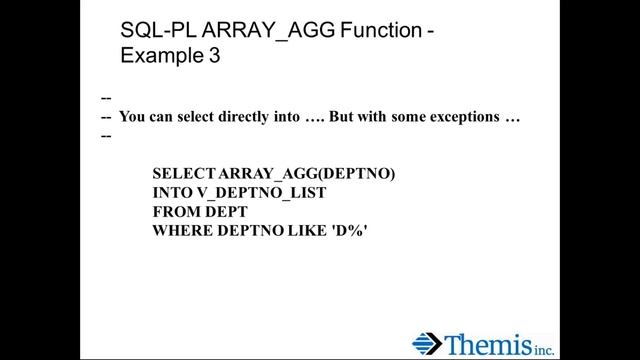 SQL-PL ARRAY_AGG Function - Example 3

--
-- You can select directly into …. But with some exceptions …
--

SELECT ARRAY_AGG(DEPTNO)
INTO V_DEPTNO_LIST
FROM DEPT
WHERE DEPTNO LIKE 'D%'

Themis inc.